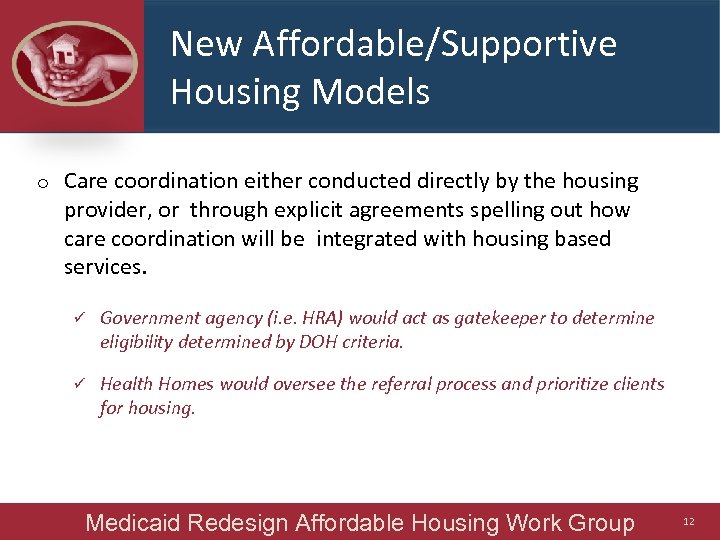 New Affordable/Supportive Housing Models

o Care coordination either conducted directly by the housing provider, or through explicit agreements spelling out how care coordination will be integrated with housing based services.

✓ Government agency (i.e. HRA) would act as gatekeeper to determine eligibility determined by DOH criteria.

✓ Health Homes would oversee the referral process and prioritize clients for housing.

Medicaid Redesign Affordable Housing Work Group 12